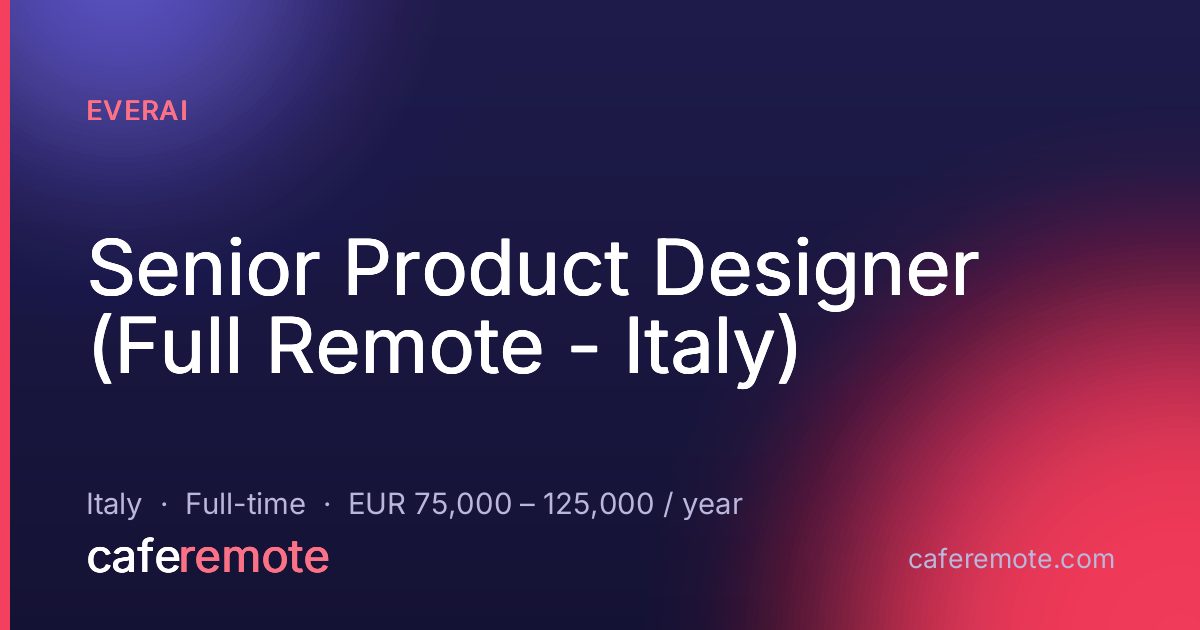 EVERAI

Senior Product Designer (Full Remote - Italy)

Italy · Full-time · EUR 75,000 – 125,000 / year

caferemote

caferemote.com